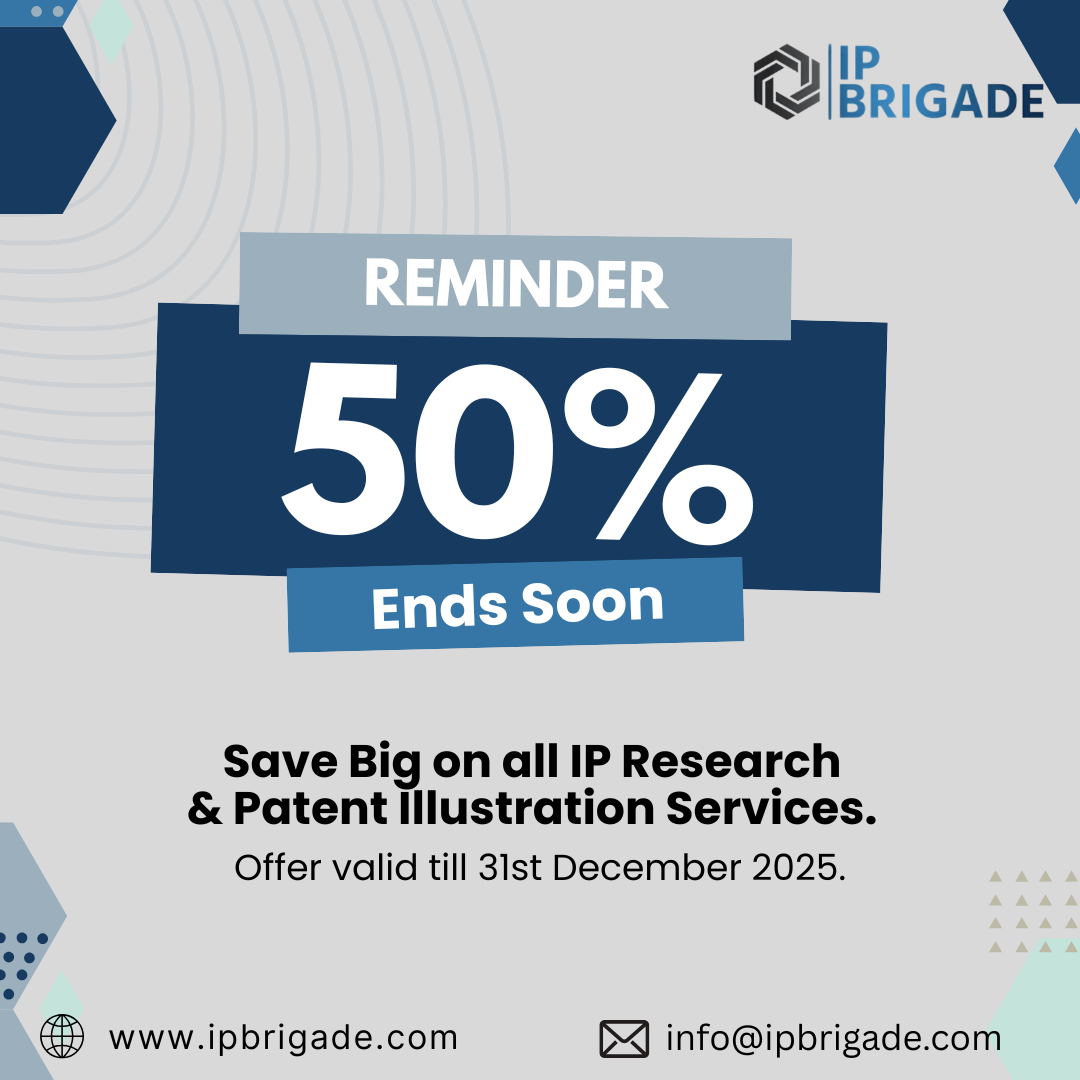 IP BRIGADE

REMINDER

50%

Ends Soon

Save Big on all IP Research & Patent Illustration Services.

Offer valid till 31st December 2025.

www.ipbrigade.com

info@ipbrigade.com